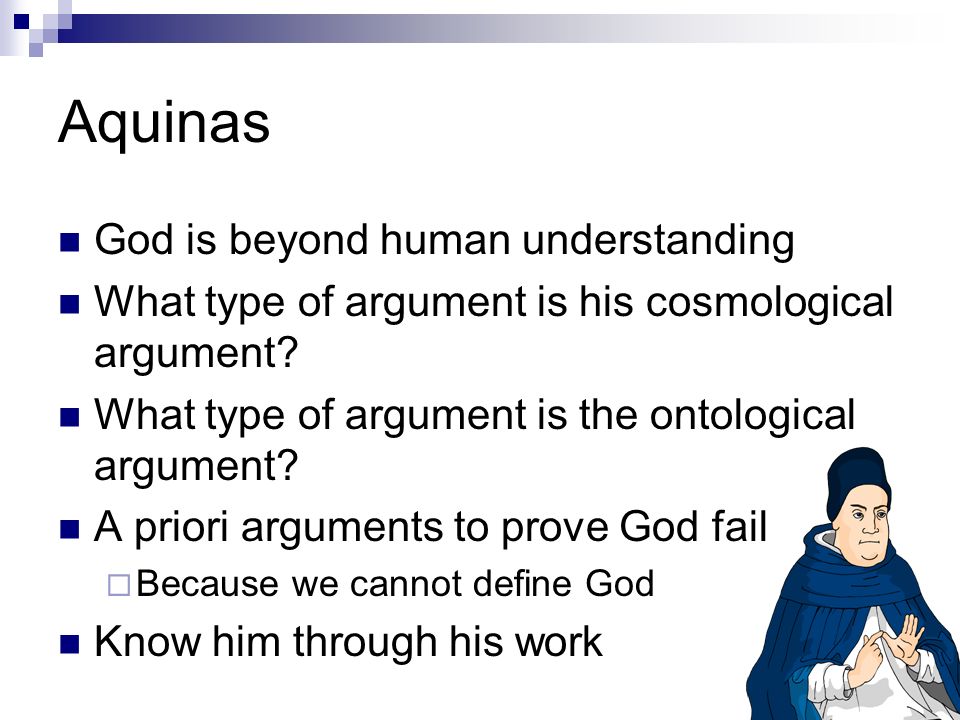 Aquinas

God is beyond human understanding

What type of argument is his cosmological argument?

What type of argument is the ontological argument?

A priori arguments to prove God fail

Because we cannot define God

Know him through his work